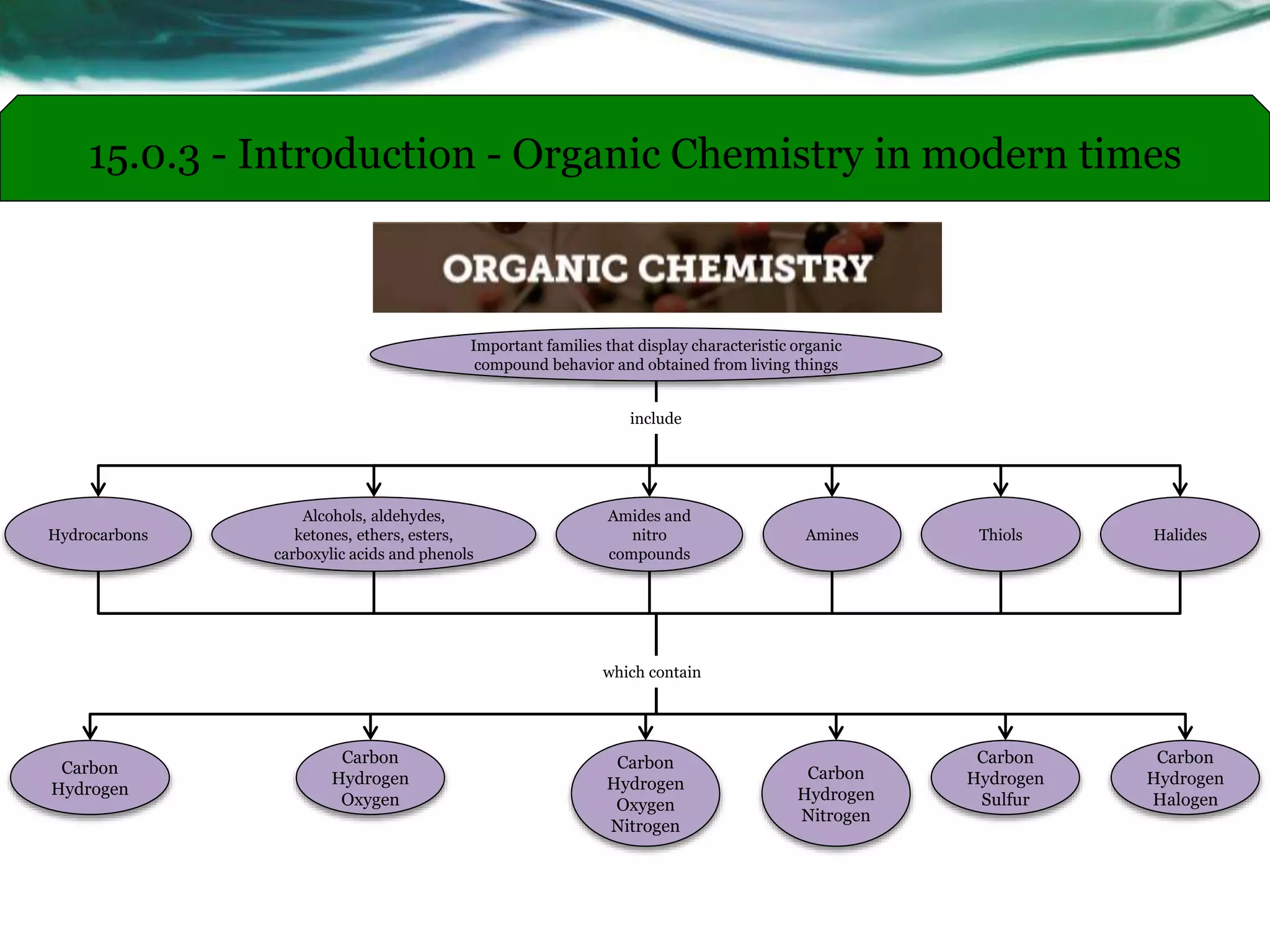 15.0.3 - Introduction - Organic Chemistry in modern times

ORGANIC CHEMISTRY

Important families that display characteristic organic compound behavior and obtained from living things

include

Hydrocarbons

Alcohols, aldehydes, ketones, ethers, esters, carboxylic acids and phenols

Amides and nitro compounds

Amines

Thiols

Halides

which contain

Carbon
Hydrogen

Carbon
Hydrogen
Oxygen

Carbon
Hydrogen
Oxygen
Nitrogen

Carbon
Hydrogen
Nitrogen

Carbon
Hydrogen
Sulfur

Carbon
Hydrogen
Halogen